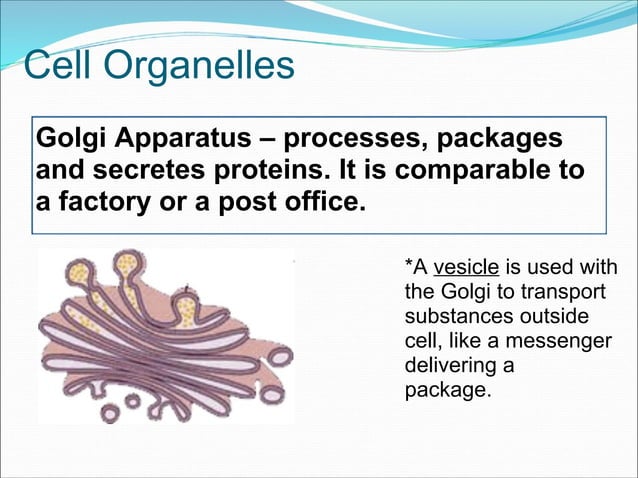 Cell Organelles

Golgi Apparatus – processes, packages and secretes proteins. It is comparable to a factory or a post office.

*A vesicle is used with the Golgi to transport substances outside cell, like a messenger delivering a package.